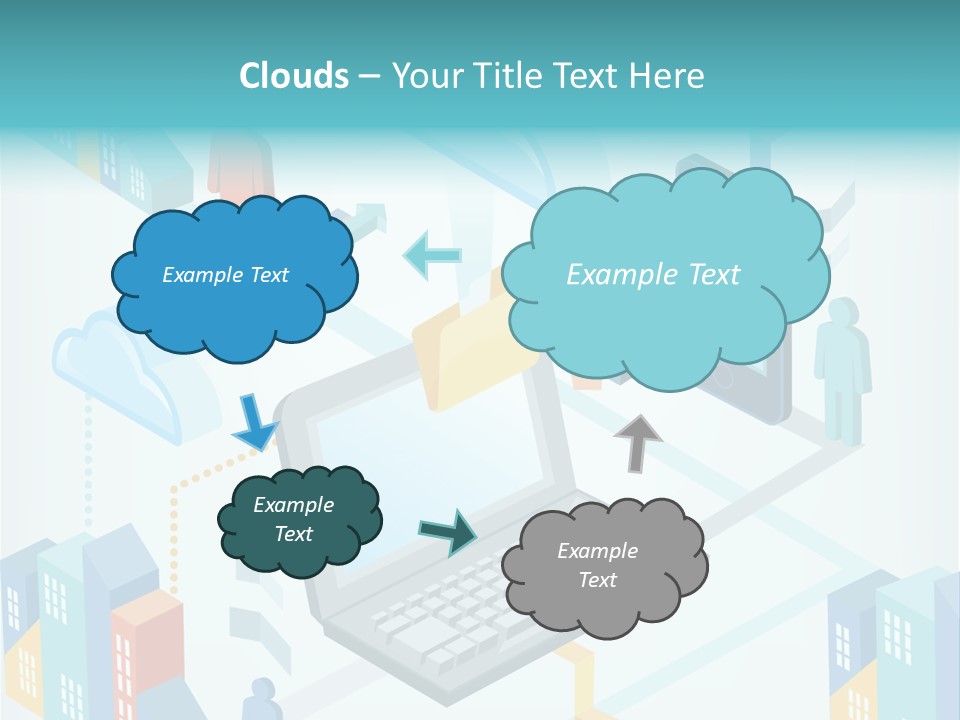 Clouds – Your Title Text Here

Example Text

Example Text

Example Text

Example Text